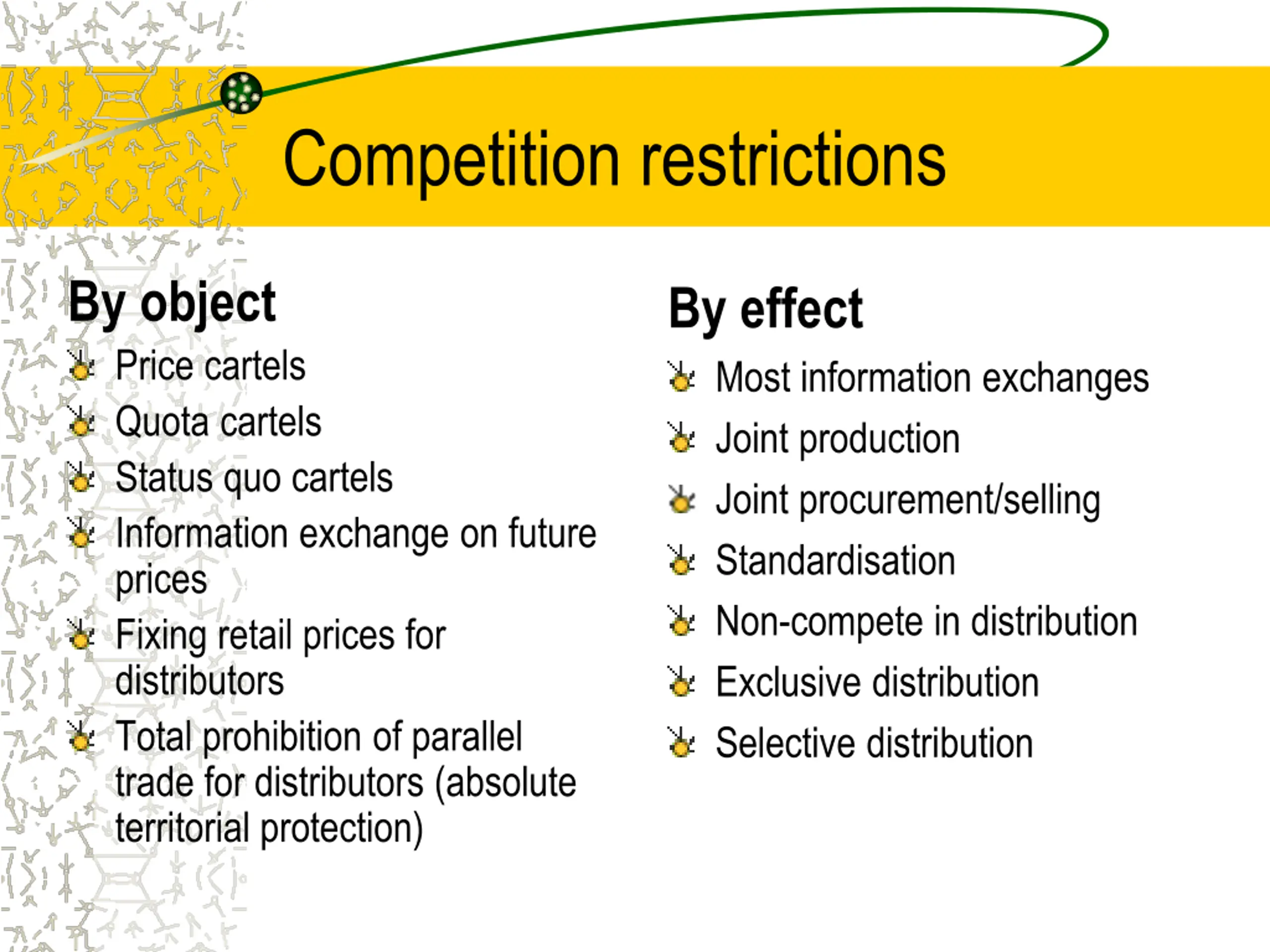 Competition restrictions

By object

Price cartels

Quota cartels

Status quo cartels

Information exchange on future prices

Fixing retail prices for distributors

Total prohibition of parallel trade for distributors (absolute territorial protection)

By effect

Most information exchanges

Joint production

Joint procurement/selling

Standardisation

Non-compete in distribution

Exclusive distribution

Selective distribution